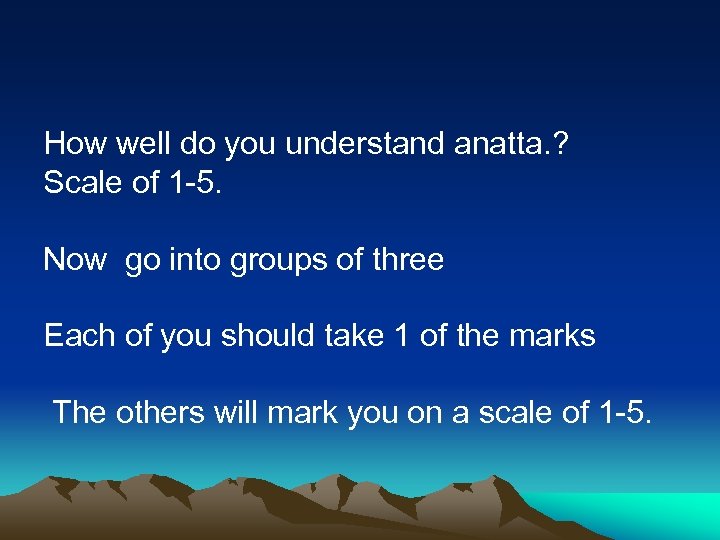 How well do you understand anatta.?
Scale of 1-5.

Now go into groups of three

Each of you should take 1 of the marks

The others will mark you on a scale of 1-5.